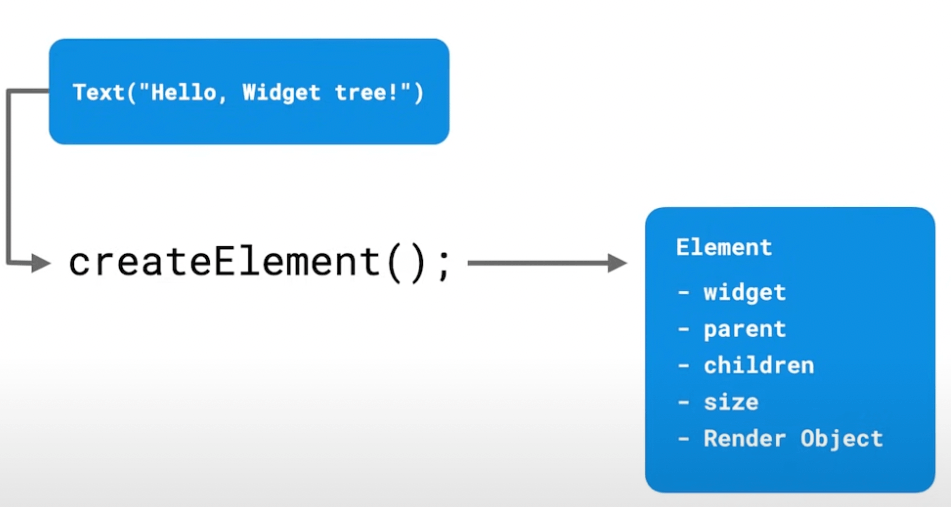 Text("Hello, Widget tree!")

createElement();

Element
- widget
- parent
- children
- size
- Render Object